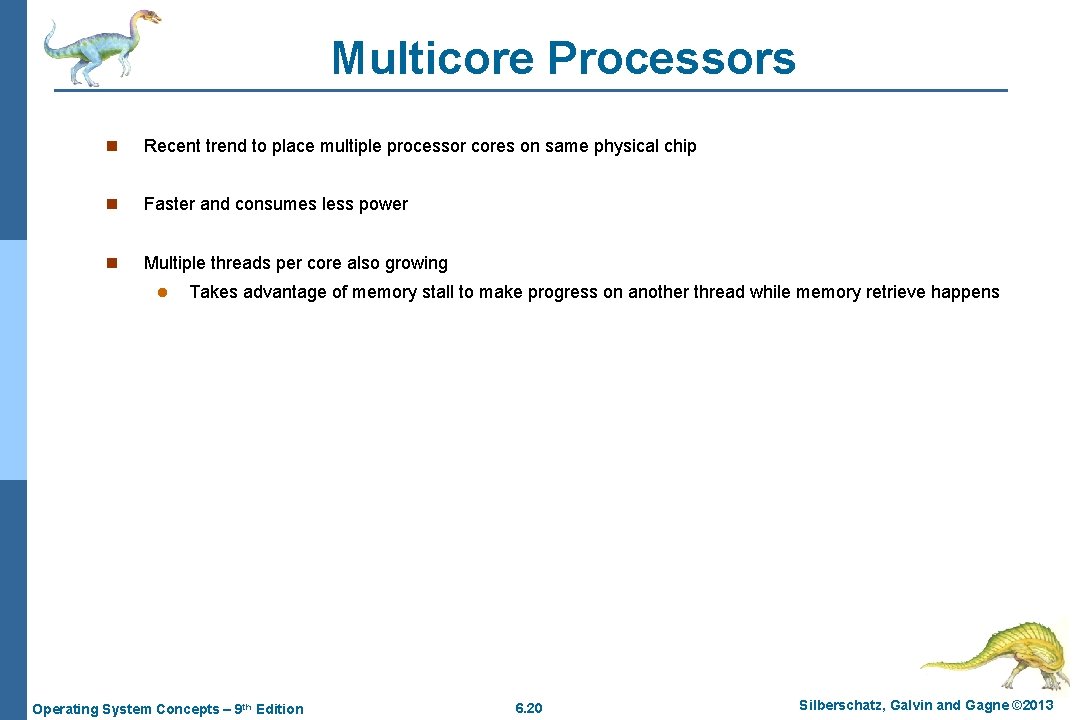 Multicore Processors

n Recent trend to place multiple processor cores on same physical chip

n Faster and consumes less power

n Multiple threads per core also growing

l Takes advantage of memory stall to make progress on another thread while memory retrieve happens

Operating System Concepts – 9th Edition

6.20

Silberschatz, Galvin and Gagne ©2013